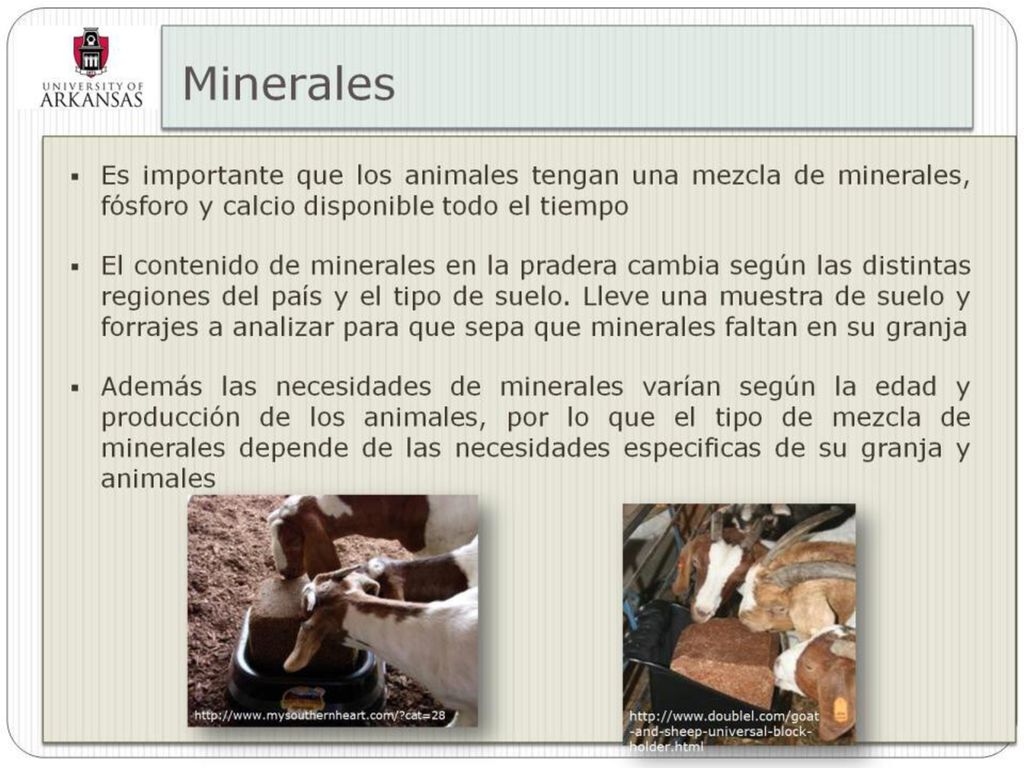 UNIVERSITY OF ARKANSAS

Minerales

▪ Es importante que los animales tengan una mezcla de minerales, fósforo y calcio disponible todo el tiempo

▪ El contenido de minerales en la pradera cambia según las distintas regiones del país y el tipo de suelo. Lleve una muestra de suelo y forrajes a analizar para que sepa que minerales faltan en su granja

▪ Además las necesidades de minerales varían según la edad y producción de los animales, por lo que el tipo de mezcla de minerales depende de las necesidades especificas de su granja y animales

http://www.mysouthernheart.com/?cat=28

http://www.doublel.com/goat-and-sheep-universal-block-holder.html